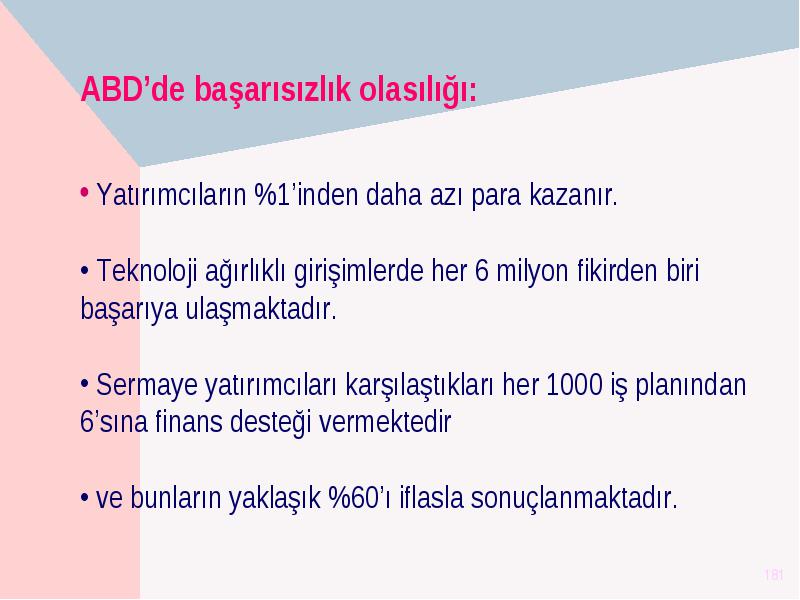 ABD’de başarısızlık olasılığı:

• Yatırımcıların %1’inden daha azı para kazanır.

• Teknoloji ağırlıklı girişimlerde her 6 milyon fikirden biri başarıya ulaşmaktadır.

• Sermaye yatırımcıları karşılaştıkları her 1000 iş planından 6’sına finans desteği vermektedir

• ve bunların yaklaşık %60’ı iflasla sonuçlanmaktadır.

181